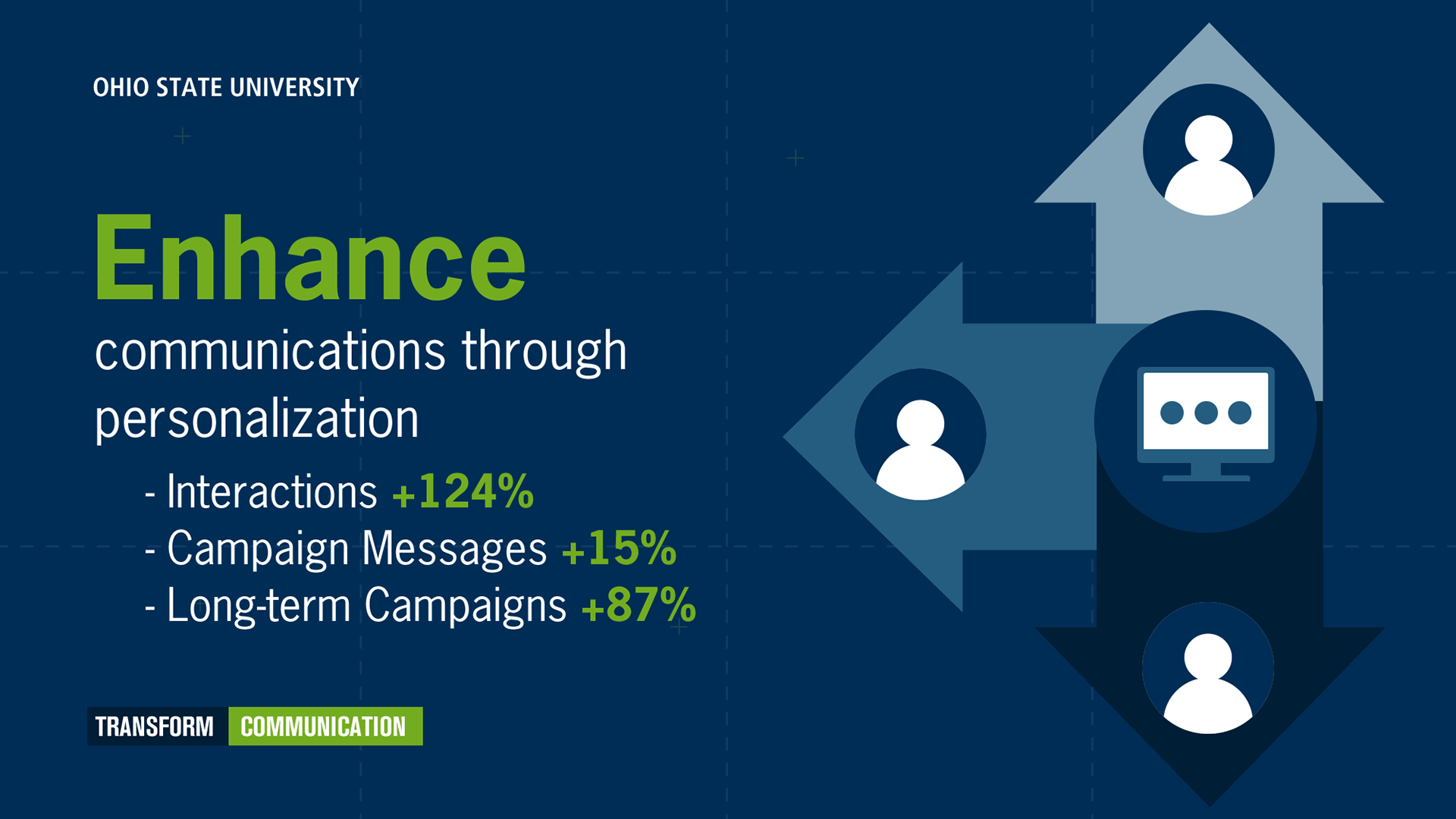 OHIO STATE UNIVERSITY

Enhance

communications through personalization

- Interactions +124%
- Campaign Messages +15%
- Long-term Campaigns +87%

TRANSFORM COMMUNICATION